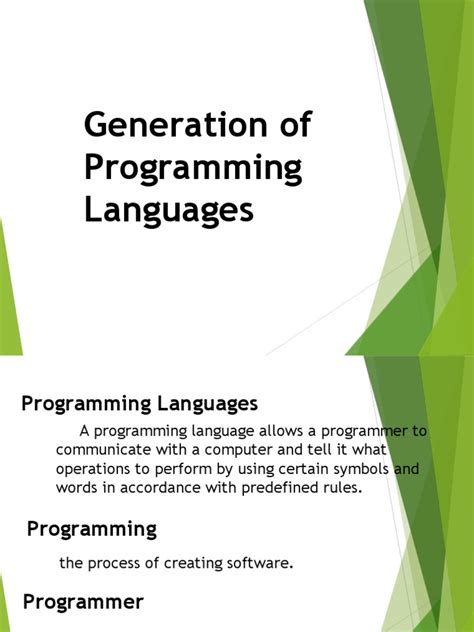 Generation of Programming Languages

Programming Languages

A programming language allows a programmer to communicate with a computer and tell it what operations to perform by using certain symbols and words in accordance with predefined rules.

Programming

the process of creating software.

Programmer